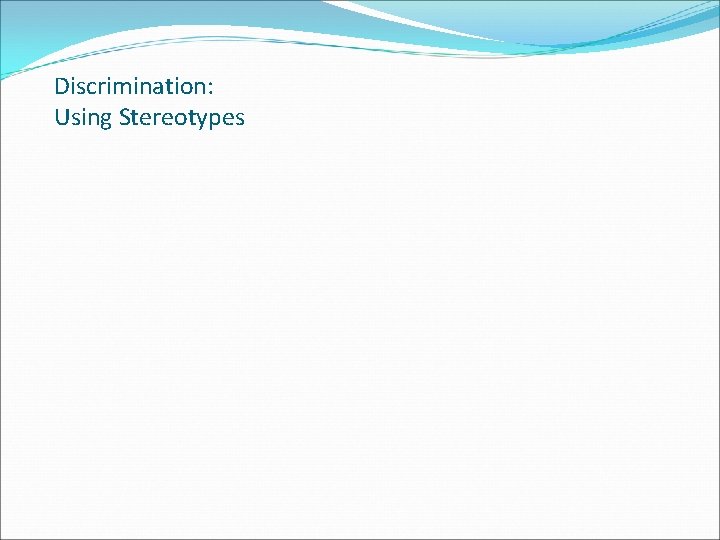 Discrimination:
Using Stereotypes